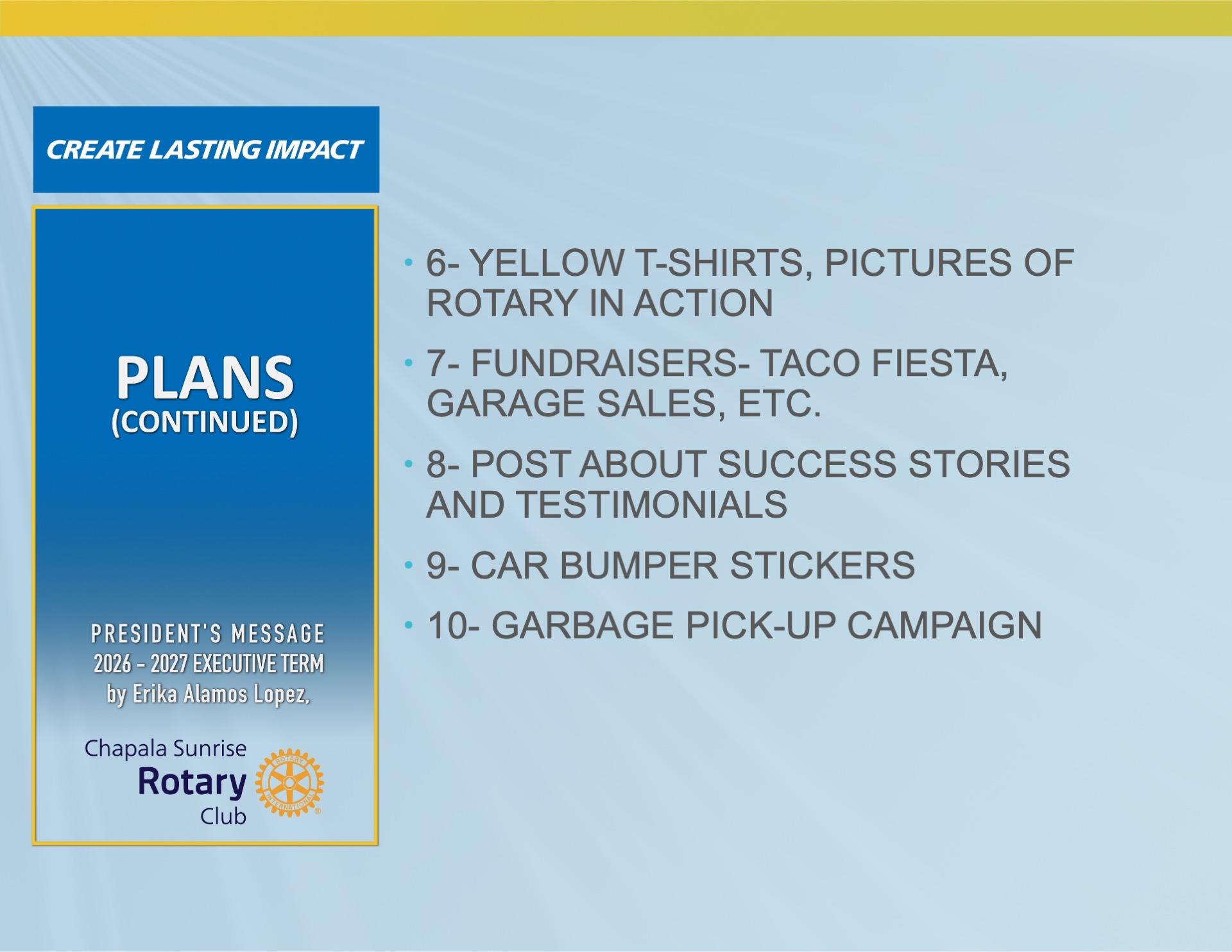 CREATE LASTING IMPACT

PLANS
(CONTINUED)

PRESIDENT'S MESSAGE
2026 - 2027 EXECUTIVE TERM
by Erika Alamos Lopez,

Chapala Sunrise
Rotary
Club

ROTARY INTERNATIONAL

• 6- YELLOW T-SHIRTS, PICTURES OF ROTARY IN ACTION
• 7- FUNDRAISERS- TACO FIESTA, GARAGE SALES, ETC.
• 8- POST ABOUT SUCCESS STORIES AND TESTIMONIALS
• 9- CAR BUMPER STICKERS
• 10- GARBAGE PICK-UP CAMPAIGN